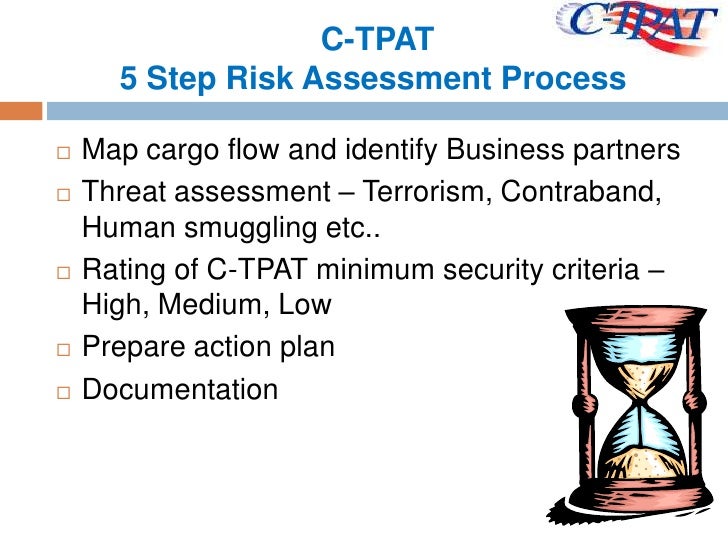 C-TPAT

C-TPAT
5 Step Risk Assessment Process

□ Map cargo flow and identify Business partners
□ Threat assessment – Terrorism, Contraband, Human smuggling etc..
□ Rating of C-TPAT minimum security criteria – High, Medium, Low
□ Prepare action plan
□ Documentation